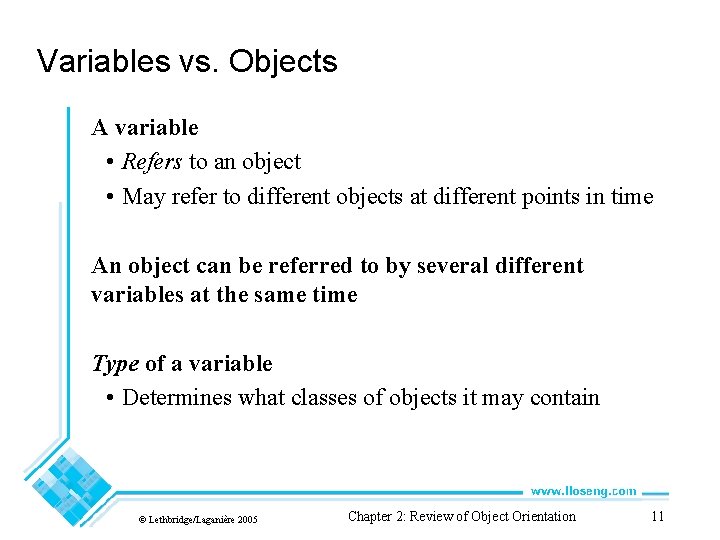 Variables vs. Objects

A variable

• Refers to an object
• May refer to different objects at different points in time

An object can be referred to by several different variables at the same time

Type of a variable

• Determines what classes of objects it may contain

www.lloseng.com

© Lethbridge/Laganière 2005

Chapter 2: Review of Object Orientation

11